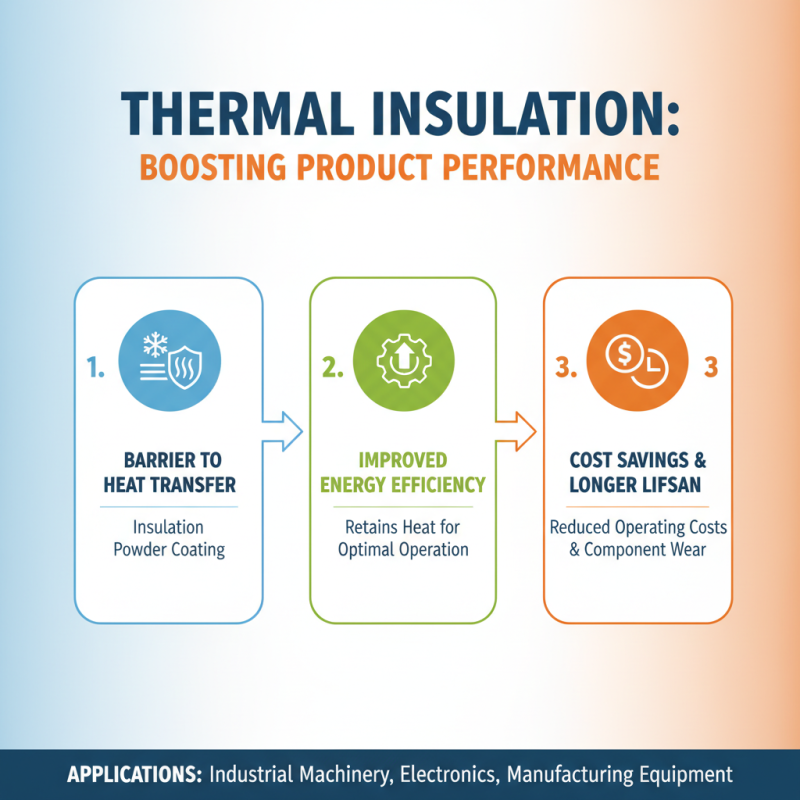 THERMAL INSULATION:
BOOSTING PRODUCT PERFORMANCE

1.

BARRIER TO HEAT TRANSFER

Insulation Powder Coating

2.

IMPROVED ENERGY EFFICIENCY

Retains Heat for Optimal Operation

3. 3

COST SAVINGS & LONGER LIFSAN

Reduced Operating Costs & Component Wear

APPLICATIONS: Industrial Machinery, Electronics, Manufacturing Equipment